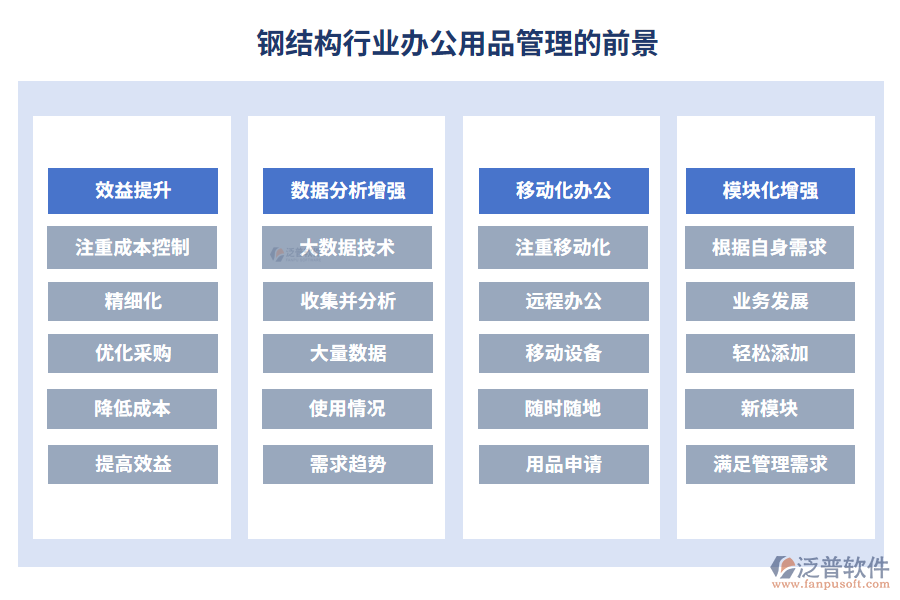 钢结构行业办公用品管理的前景

效益提升
注重成本控制
精细化
优化采购
降低成本
提高效益

数据分析增强
大数据技术
收集并分析
大量数据
使用情况
需求趋势

移动化办公
注重移动化
远程办公
移动设备
随时随地
用品申请

模块化增强
根据自身需求
业务发展
轻松添加
新模块
满足管理需求

泛普软件
www.fanpusoft.com